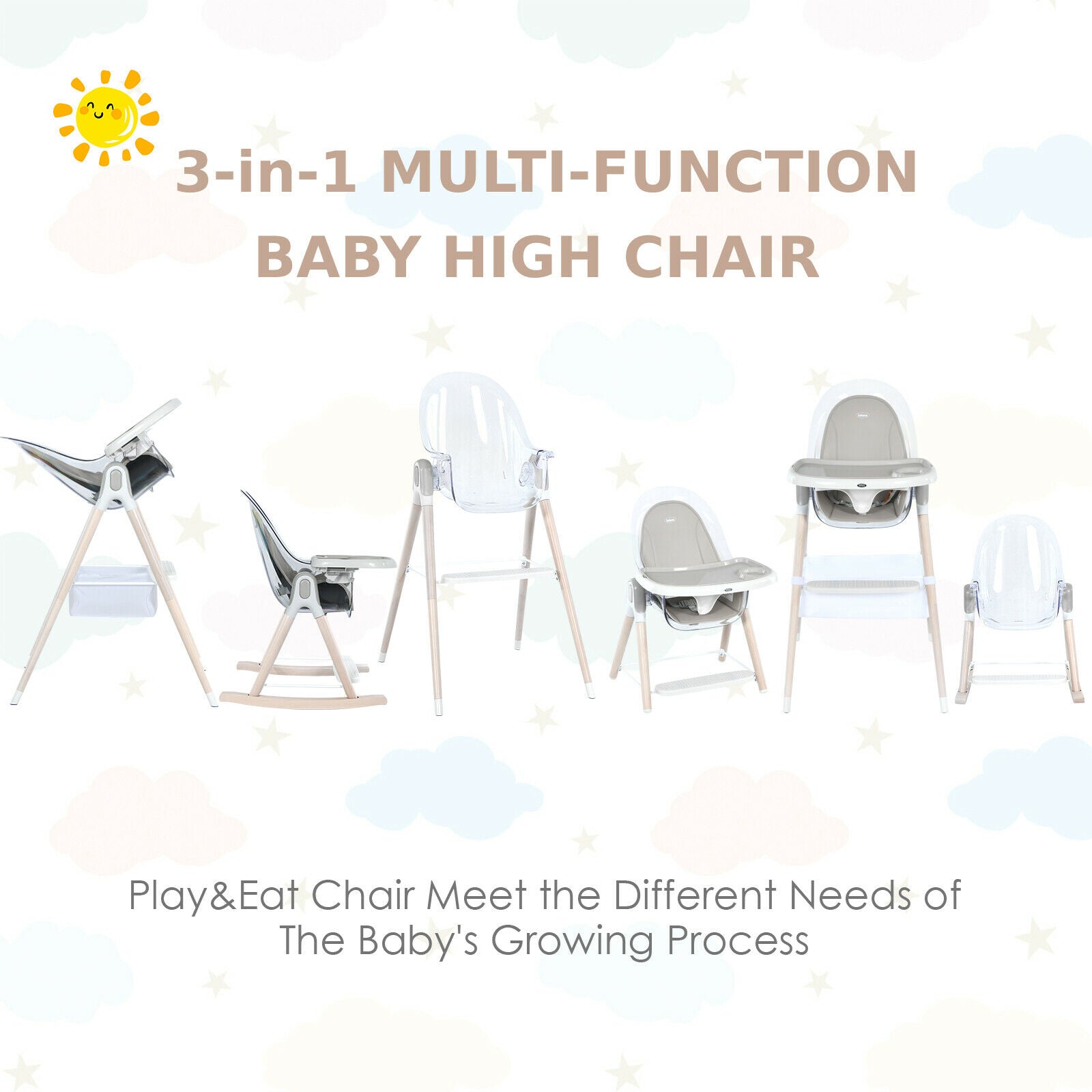 3-in-1 MULTI-FUNCTION
BABY HIGH CHAIR

Play&Eat Chair Meet the Different Needs of The Baby's Growing Process